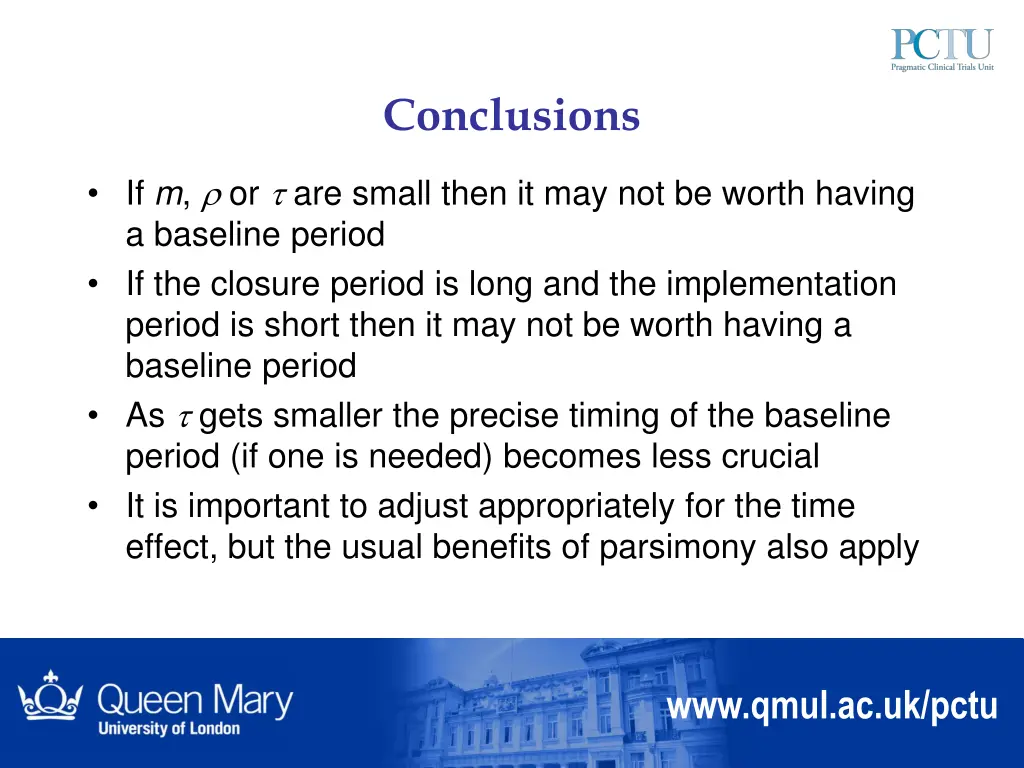 PCTU
Pragmatic Clinical Trials Unit

Conclusions

• If $m$, $\rho$ or $\tau$ are small then it may not be worth having a baseline period
• If the closure period is long and the implementation period is short then it may not be worth having a baseline period
• As $\tau$ gets smaller the precise timing of the baseline period (if one is needed) becomes less crucial
• It is important to adjust appropriately for the time effect, but the usual benefits of parsimony also apply

Queen Mary
University of London

www.qmul.ac.uk/pctu